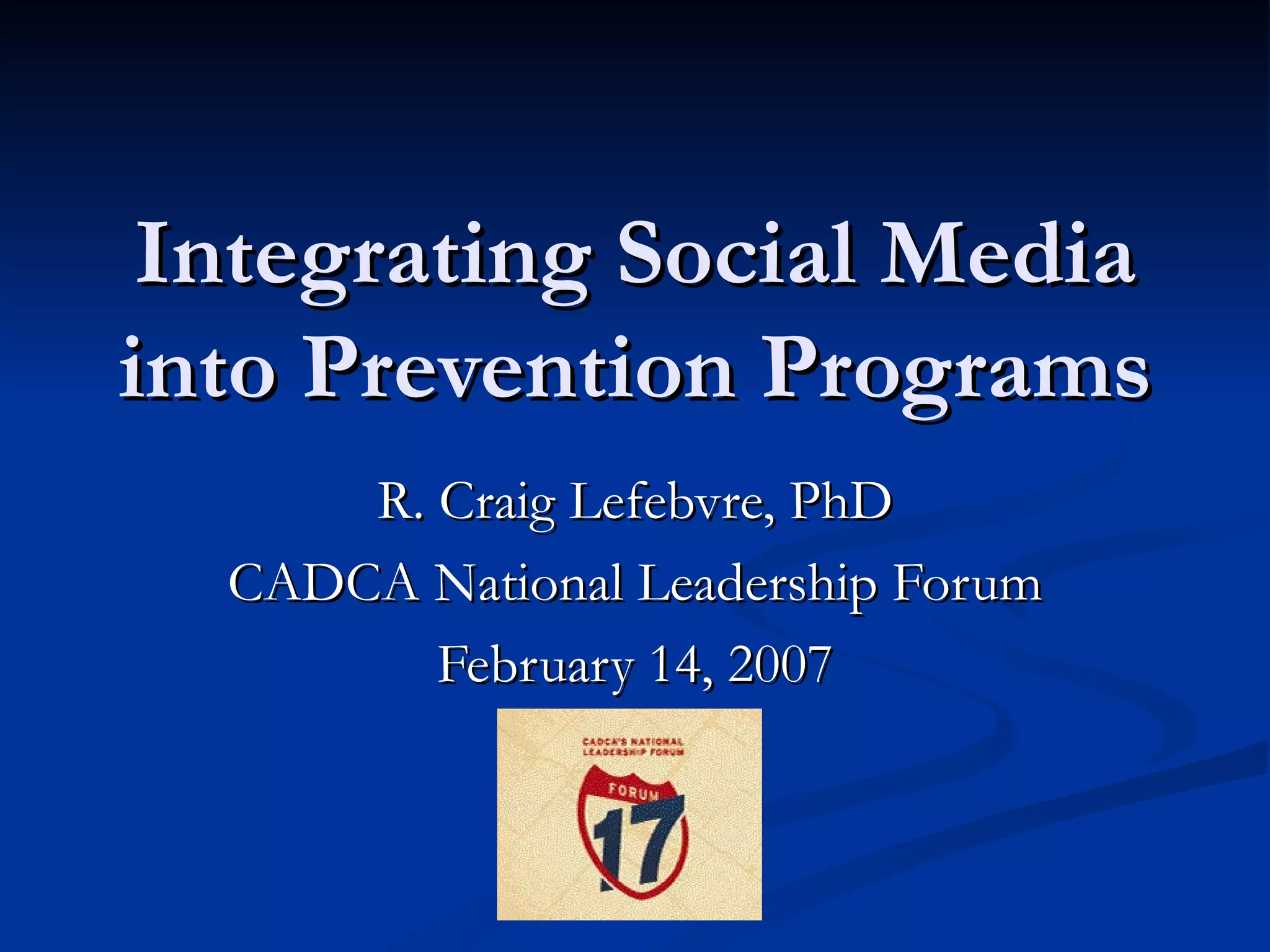 Integrating Social Media into Prevention Programs

R. Craig Lefebvre, PhD

CADCA National Leadership Forum

February 14, 2007

CADCA'S NATIONAL LEADERSHIP FORUM

FORUM

17